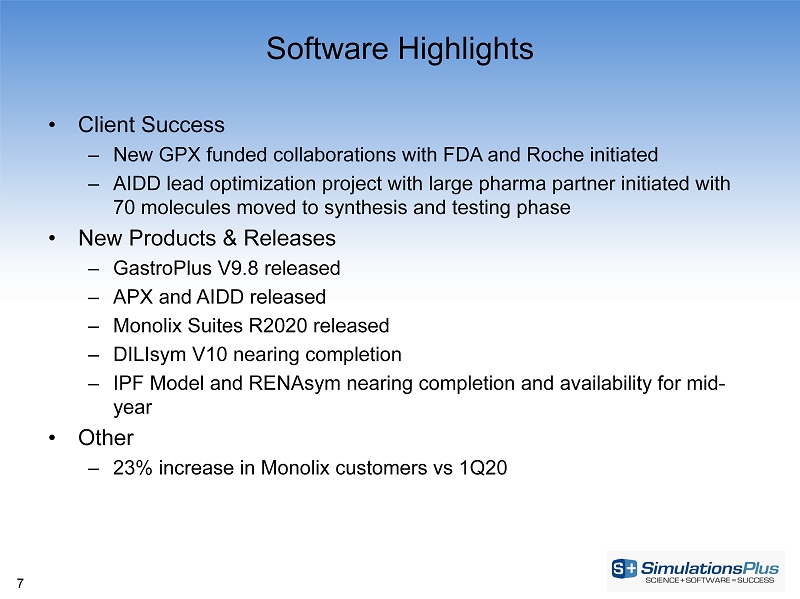 Software Highlights

• Client Success
– New GPX funded collaborations with FDA and Roche initiated
– AIDD lead optimization project with large pharma partner initiated with 70 molecules moved to synthesis and testing phase
• New Products & Releases
– GastroPlus V9.8 released
– APX and AIDD released
– Monolix Suites R2020 released
– DILIsym V10 nearing completion
– IPF Model and RENAsym nearing completion and availability for mid-year
• Other
– 23% increase in Monolix customers vs 1Q20

7

S+ SimulationsPlus
SCIENCE + SOFTWARE = SUCCESS